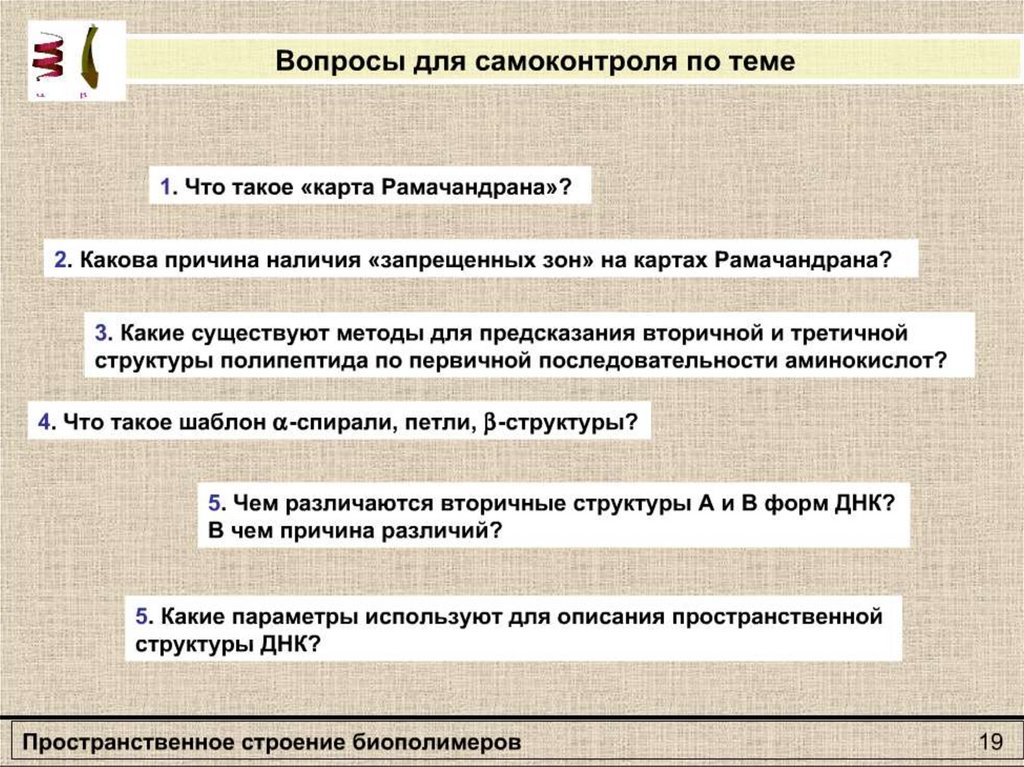 Вопросы для самоконтроля по теме

1. Что такое «карта Рамачандрана»?

2. Какова причина наличия «запрещенных зон» на картах Рамачандрана?

3. Какие существуют методы для предсказания вторичной и третичной структуры полипептида по первичной последовательности аминокислот?

4. Что такое шаблон $\alpha$-спирали, петли, $\beta$-структуры?

5. Чем различаются вторичные структуры А и В форм ДНК? В чем причина различий?

5. Какие параметры используют для описания пространственной структуры ДНК?

Пространственное строение биополимеров

19